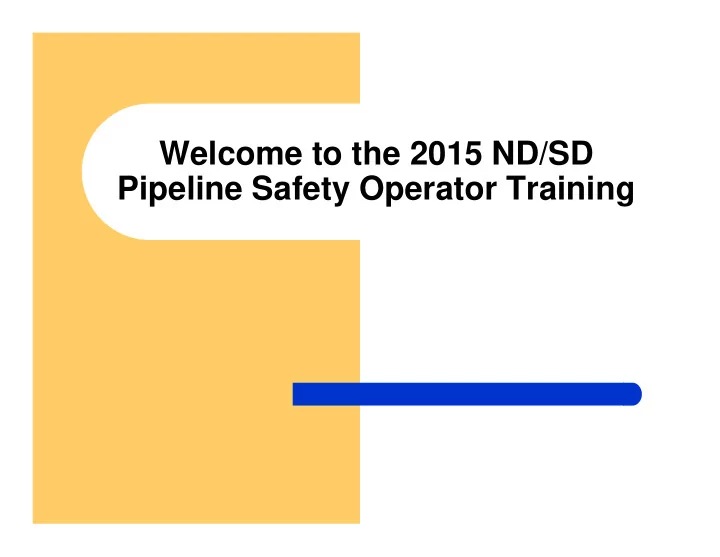 Welcome to the 2015 ND/SD Pipeline Safety Operator Training